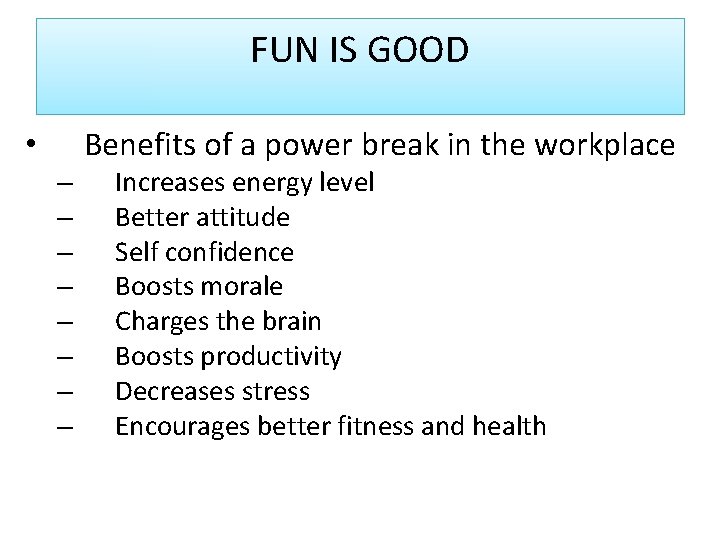 FUN IS GOOD

• Benefits of a power break in the workplace
– Increases energy level
– Better attitude
– Self confidence
– Boosts morale
– Charges the brain
– Boosts productivity
– Decreases stress
– Encourages better fitness and health